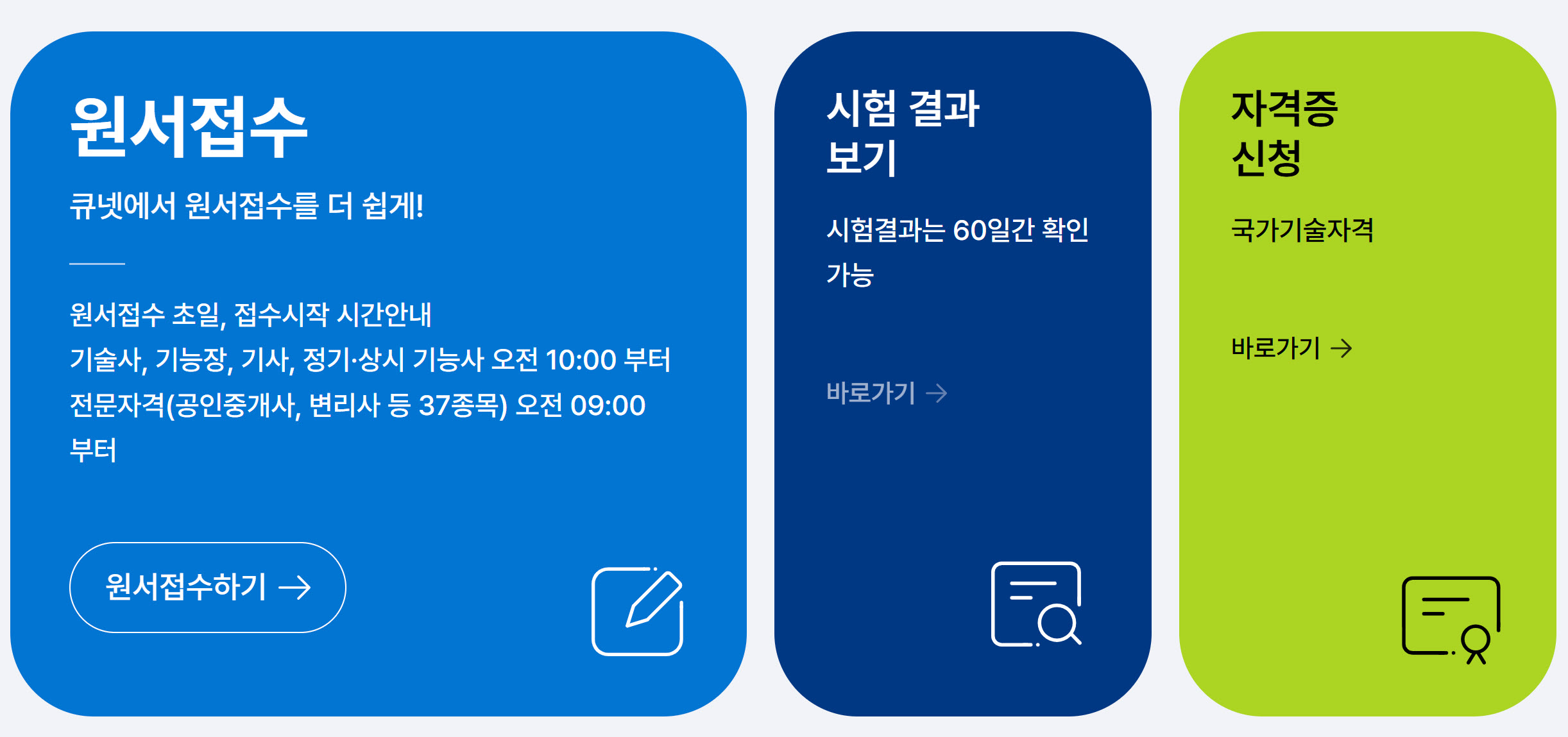 원서접수

큐넷에서 원서접수를 더 쉽게!

원서접수 초일, 접수시작 시간안내
기술사, 기능장, 기사, 정기·상시 기능사 오전 10:00 부터
전문자격(공인중개사, 변리사 등 37종목) 오전 09:00 부터

원서접수하기 →

시험 결과 보기

시험결과는 60일간 확인 가능

바로가기 →

자격증 신청

국가기술자격

바로가기 →